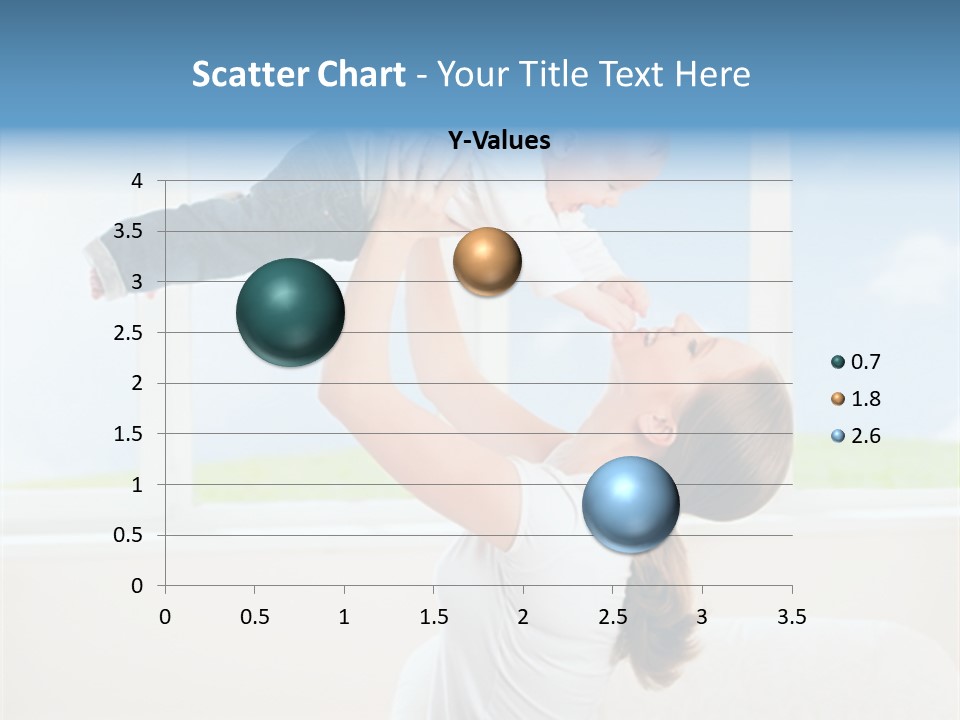 Scatter Chart - Your Title Text Here

Y-Values

4
3.5
3
2.5
2
1.5
1
0.5
0

0 0.5 1 1.5 2 2.5 3 3.5

0.7
1.8
2.6